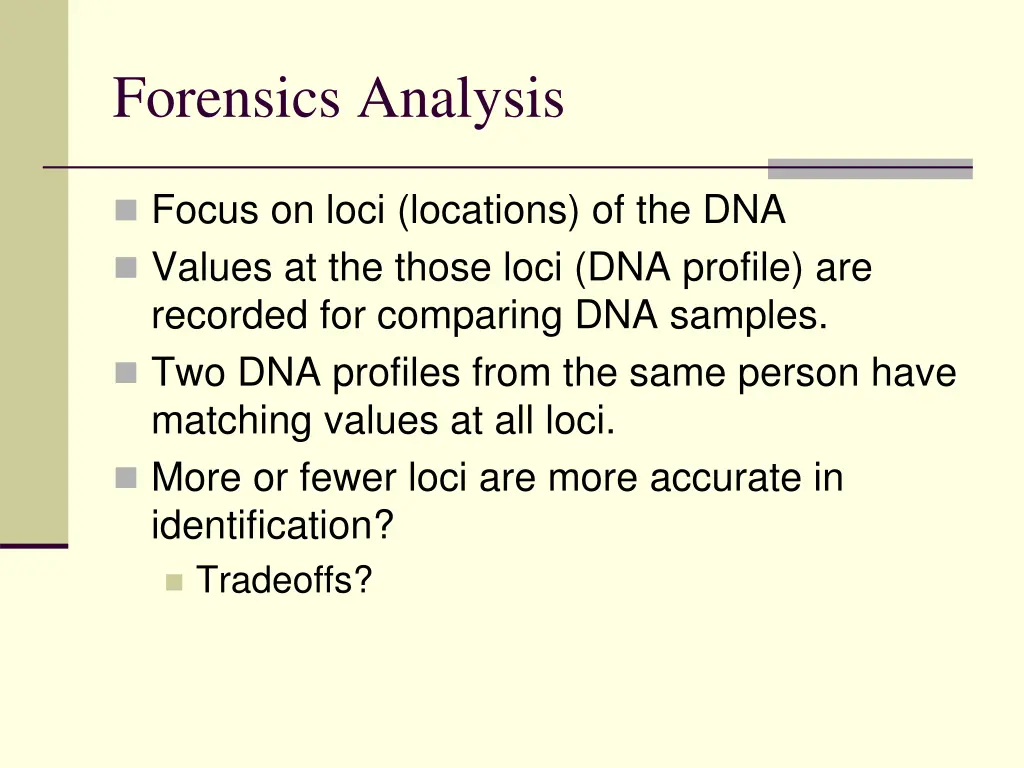 Forensics Analysis

Focus on loci (locations) of the DNA

Values at the those loci (DNA profile) are recorded for comparing DNA samples.

Two DNA profiles from the same person have matching values at all loci.

More or fewer loci are more accurate in identification?

Tradeoffs?